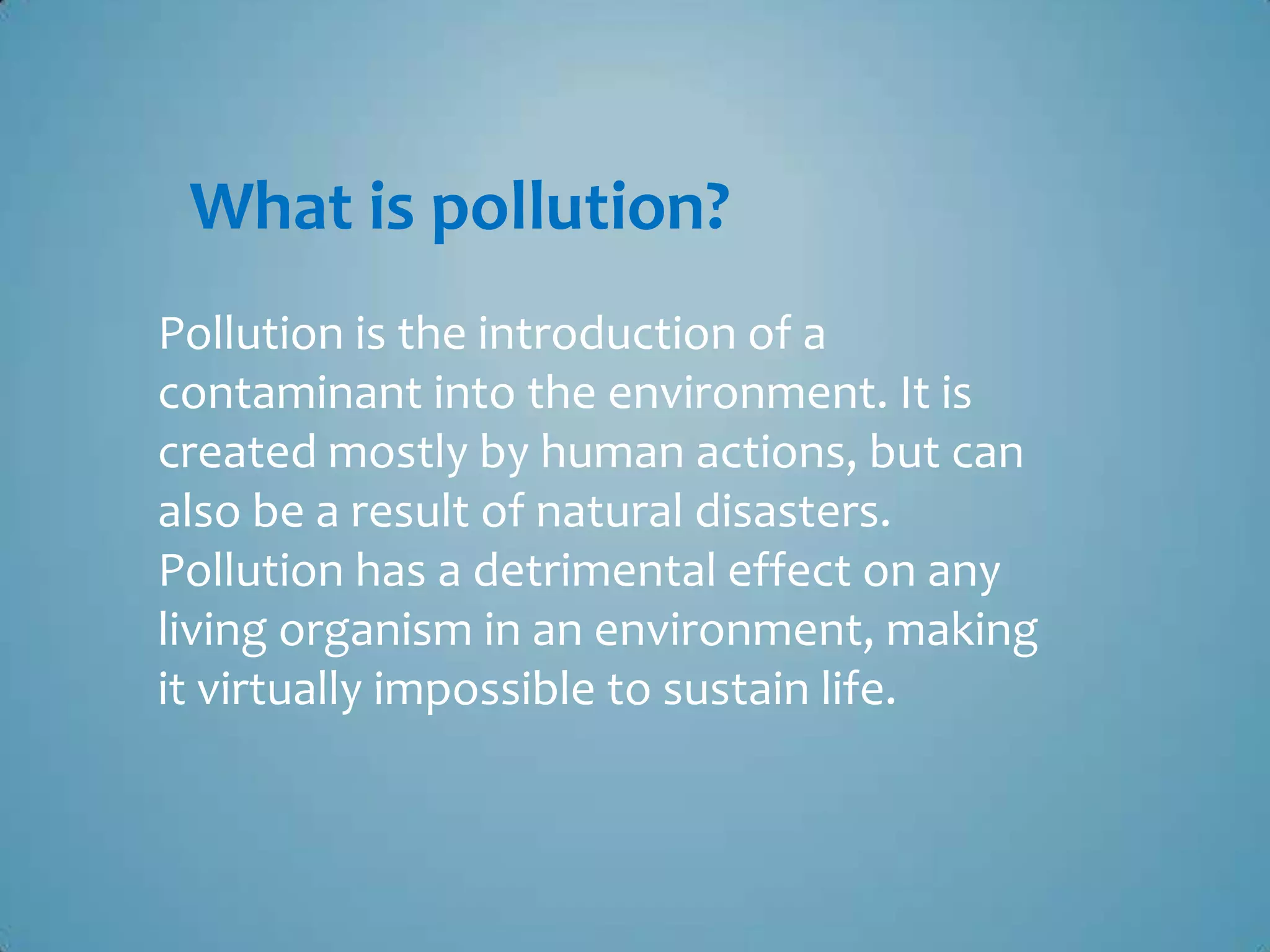 What is pollution?

Pollution is the introduction of a contaminant into the environment. It is created mostly by human actions, but can also be a result of natural disasters. Pollution has a detrimental effect on any living organism in an environment, making it virtually impossible to sustain life.